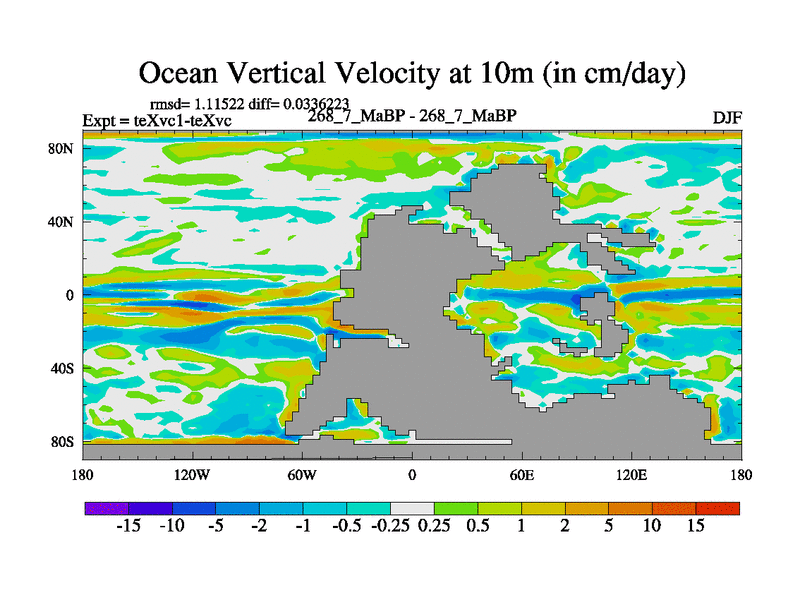 Ocean Vertical Velocity at 10m (in cm/day)

rmsd= 1.11522 diff= 0.0336223
Expt = teXvc1-teXvc
268_7_MaBP - 268_7_MaBP
DJF

80N
40N
0
40S
80S

180
120W
60W
0
60E
120E
180

-15 -10 -5 -2 -1 -0.5 -0.25 0.25 0.5 1 2 5 10 15